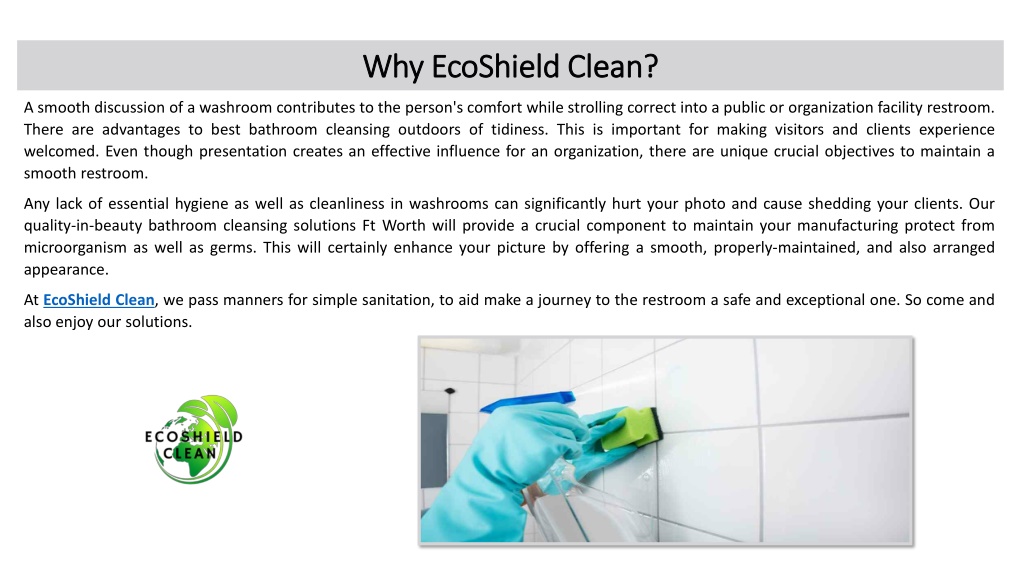 Why EcoShield Clean?

A smooth discussion of a washroom contributes to the person's comfort while strolling correct into a public or organization facility restroom. There are advantages to best bathroom cleansing outdoors of tidiness. This is important for making visitors and clients experience welcomed. Even though presentation creates an effective influence for an organization, there are unique crucial objectives to maintain a smooth restroom.

Any lack of essential hygiene as well as cleanliness in washrooms can significantly hurt your photo and cause shedding your clients. Our quality-in-beauty bathroom cleansing solutions Ft Worth will provide a crucial component to maintain your manufacturing protect from microorganism as well as germs. This will certainly enhance your picture by offering a smooth, properly-maintained, and also arranged appearance.

At EcoShield Clean, we pass manners for simple sanitation, to aid make a journey to the restroom a safe and exceptional one. So come and also enjoy our solutions.

ECOSHIELD CLEAN